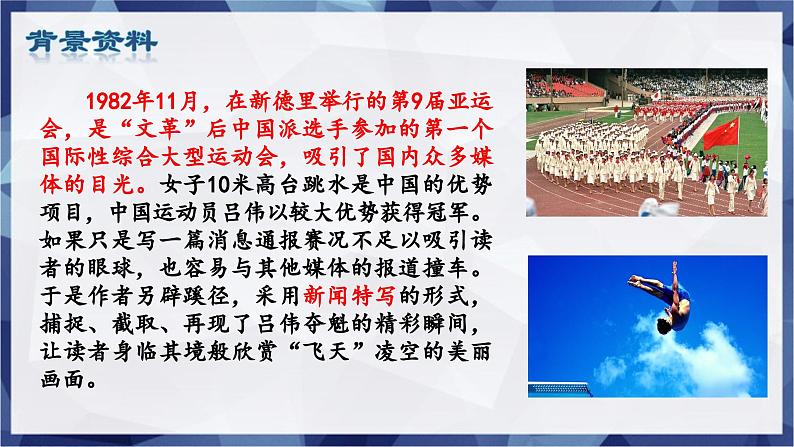 背景资料

1982年11月，在新德里举行的第9届亚运会，是“文革”后中国派选手参加的第一个国际性综合大型运动会，吸引了国内众多媒体的目光。女子10米高台跳水是中国的优势项目，中国运动员吕伟以较大优势获得冠军。如果只是写一篇消息通报赛况不足以吸引读者的眼球，也容易与其他媒体的报道撞车。于是作者另辟蹊径，采用新闻特写的形式，捕捉、截取、再现了吕伟夺魁的精彩瞬间，让读者身临其境般欣赏“飞天”凌空的美丽画面。